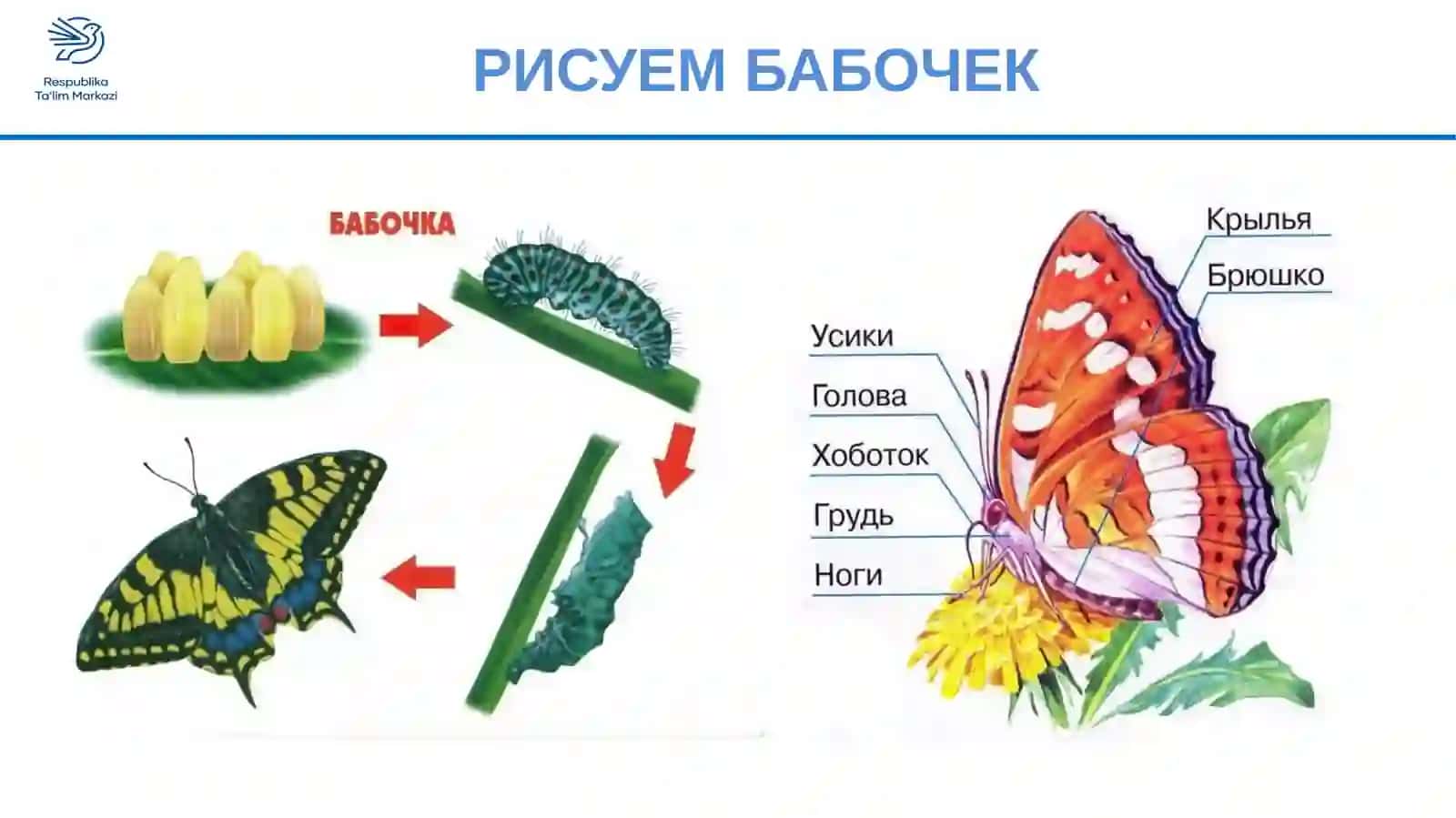 Respublika Ta'lim Markazi

РИСУЕМ БАБОЧЕК

БАБОЧКА

Крылья
Брюшко
Усики
Голова
Хоботок
Грудь
Ноги